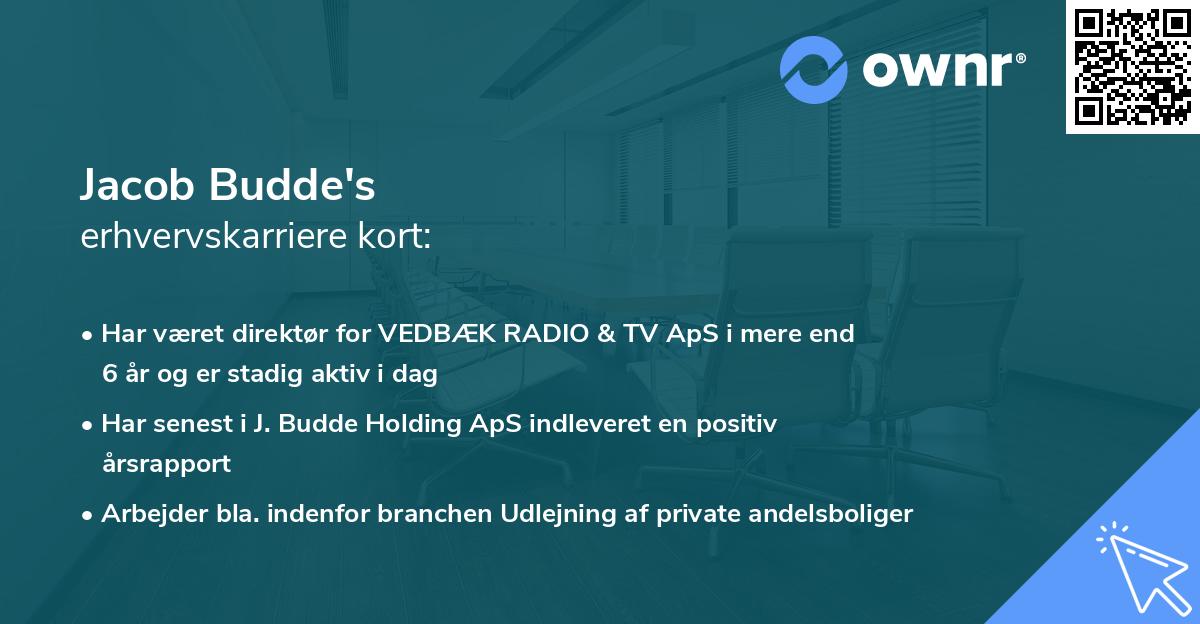 ownr®

Jacob Budde's
erhvervskarriere kort:

• Har været direktør for VEDBÆK RADIO & TV ApS i mere end 6 år og er stadig aktiv i dag
• Har senest i J. Budde Holding ApS indleveret en positiv årsrapport
• Arbejder bla. indenfor branchen Udlejning af private andelsboliger